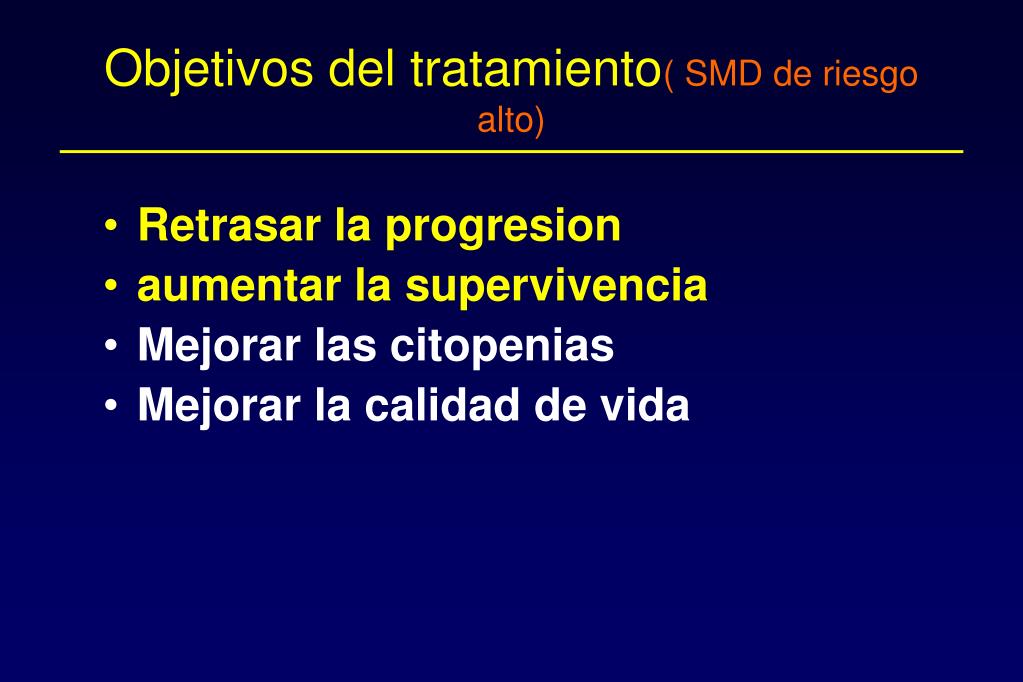 Objetivos del tratamiento( SMD de riesgo alto)

• Retrasar la progresion
• aumentar la supervivencia
• Mejorar las citopenias
• Mejorar la calidad de vida